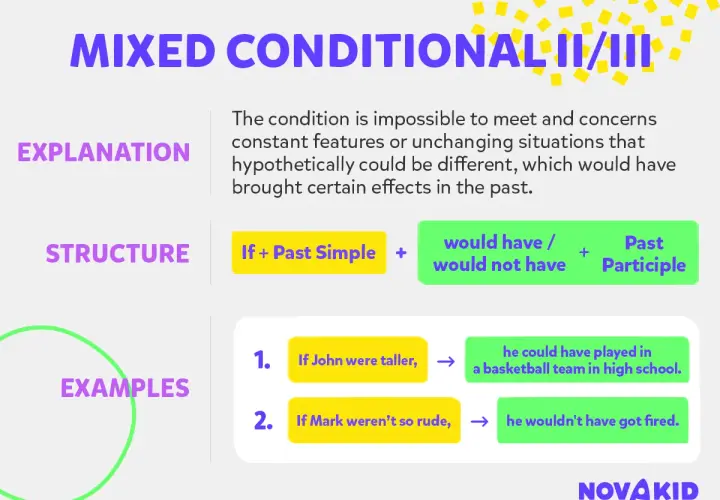 MIXED CONDITIONAL II/III

EXPLANATION

The condition is impossible to meet and concerns constant features or unchanging situations that hypothetically could be different, which would have brought certain effects in the past.

STRUCTURE

If + Past Simple + would have / would not have + Past Participle

EXAMPLES

1. If John were taller, → he could have played in a basketball team in high school.

2. If Mark weren't so rude, → he wouldn't have got fired.

NOVAKID